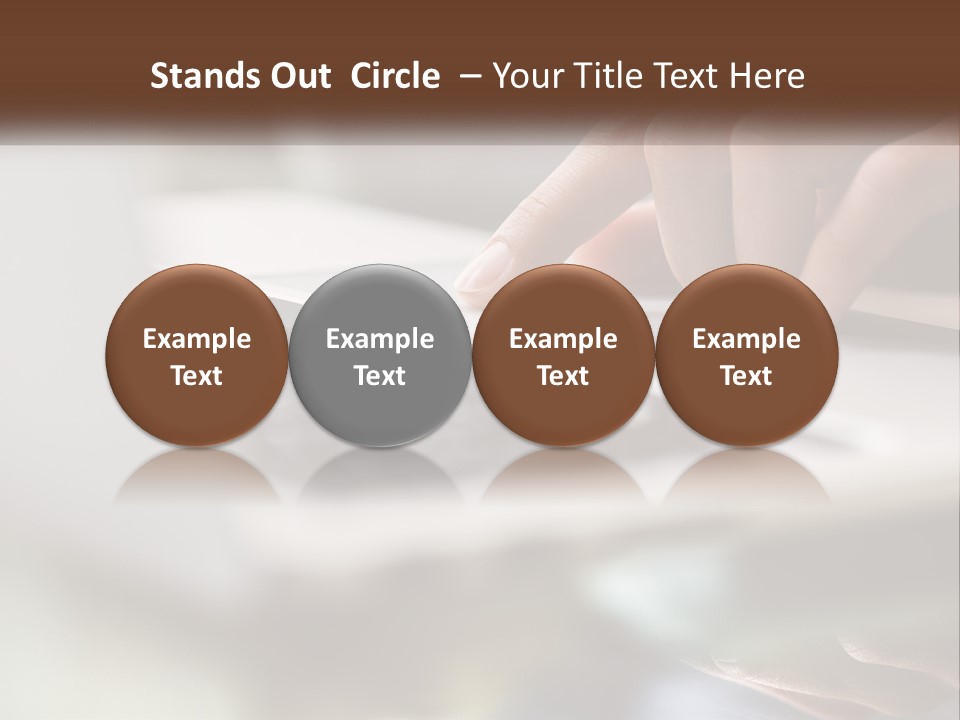 Stands Out Circle – Your Title Text Here

Example Text

Example Text

Example Text

Example Text